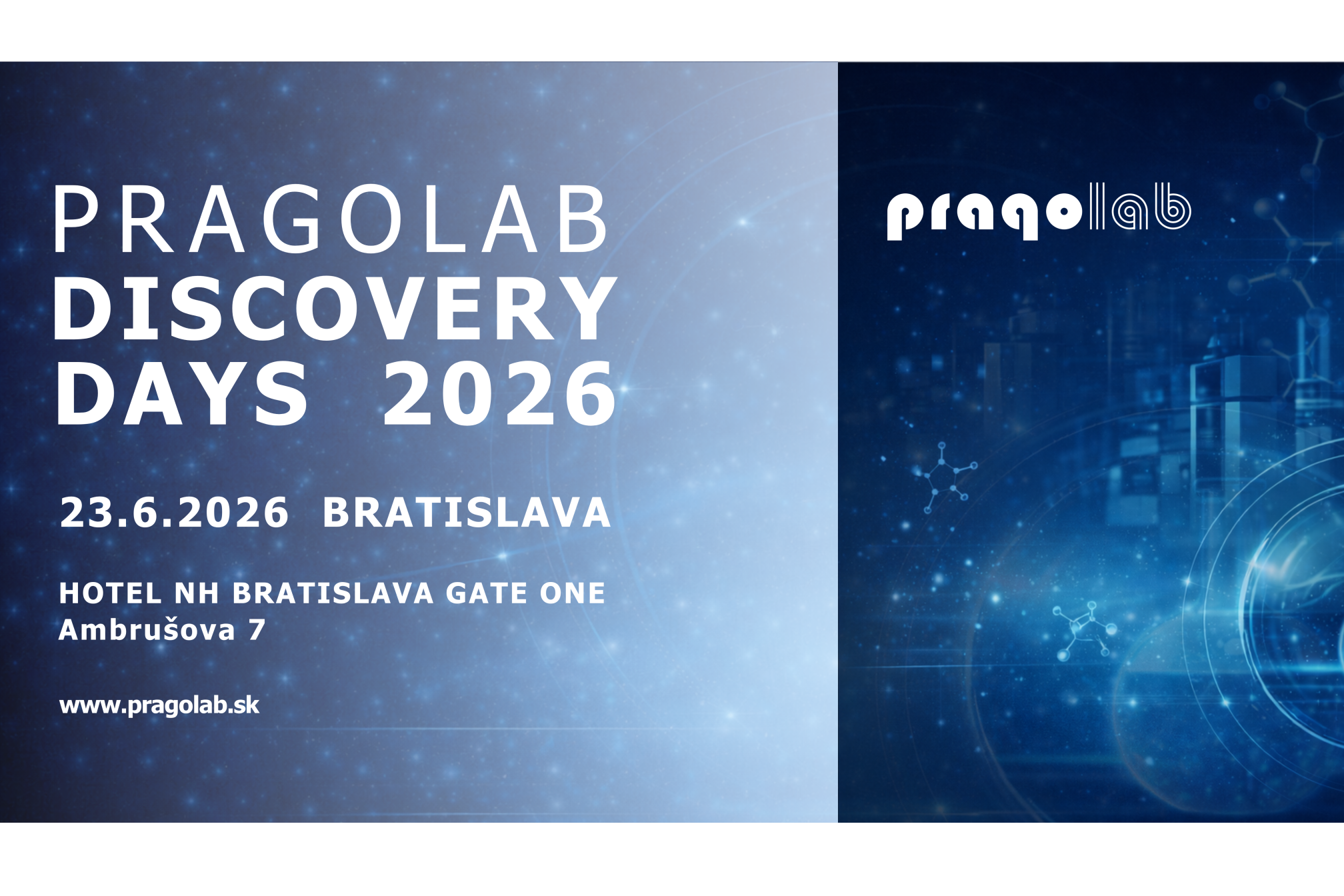 PRAGOLAB
DISCOVERY DAYS 2026

23.6.2026 BRATISLAVA

HOTEL NH BRATISLAVA GATE ONE
Ambrušova 7

www.pragolab.sk

pragolab